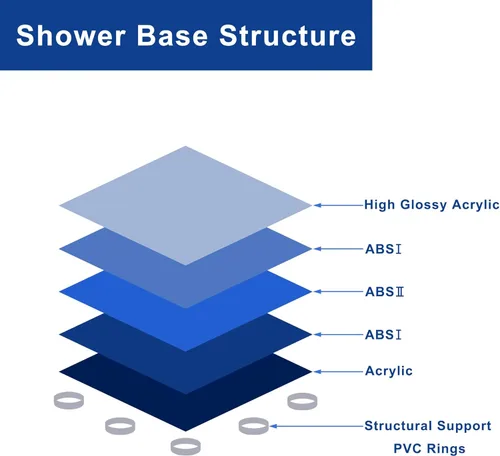 Shower Base Structure

High Glossy Acrylic

ABSⅠ

ABSⅡ

ABSⅠ

Acrylic

Structural Support PVC Rings